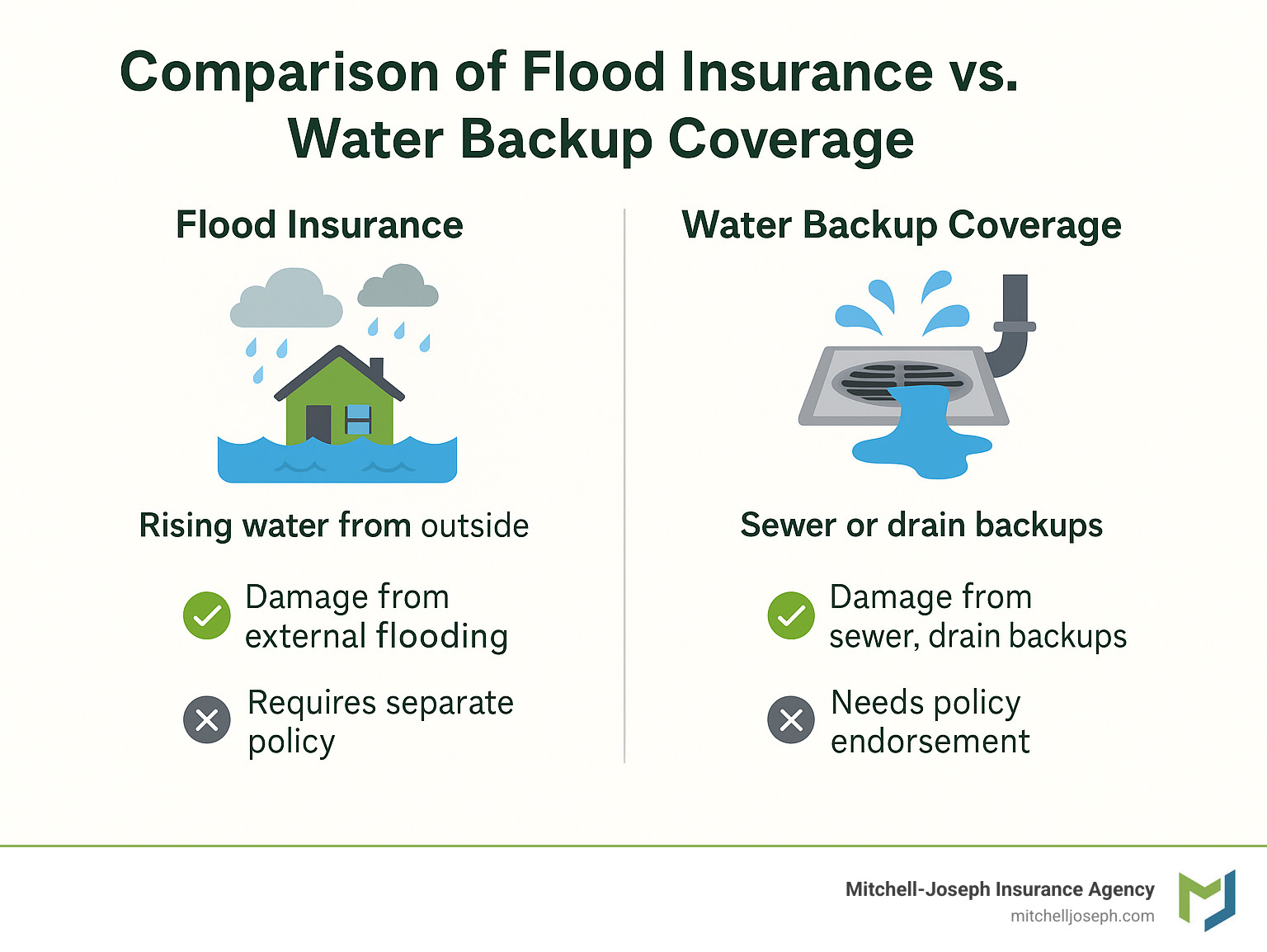 Comparison of Flood Insurance vs. Water Backup Coverage

Flood Insurance

Rising water from outside

Damage from external flooding

Requires separate policy

Water Backup Coverage

Sewer or drain backups

Damage from sewer, drain backups

Needs policy endorsement

Mitchell-Joseph Insurance Agency
mitchelljoseph.com